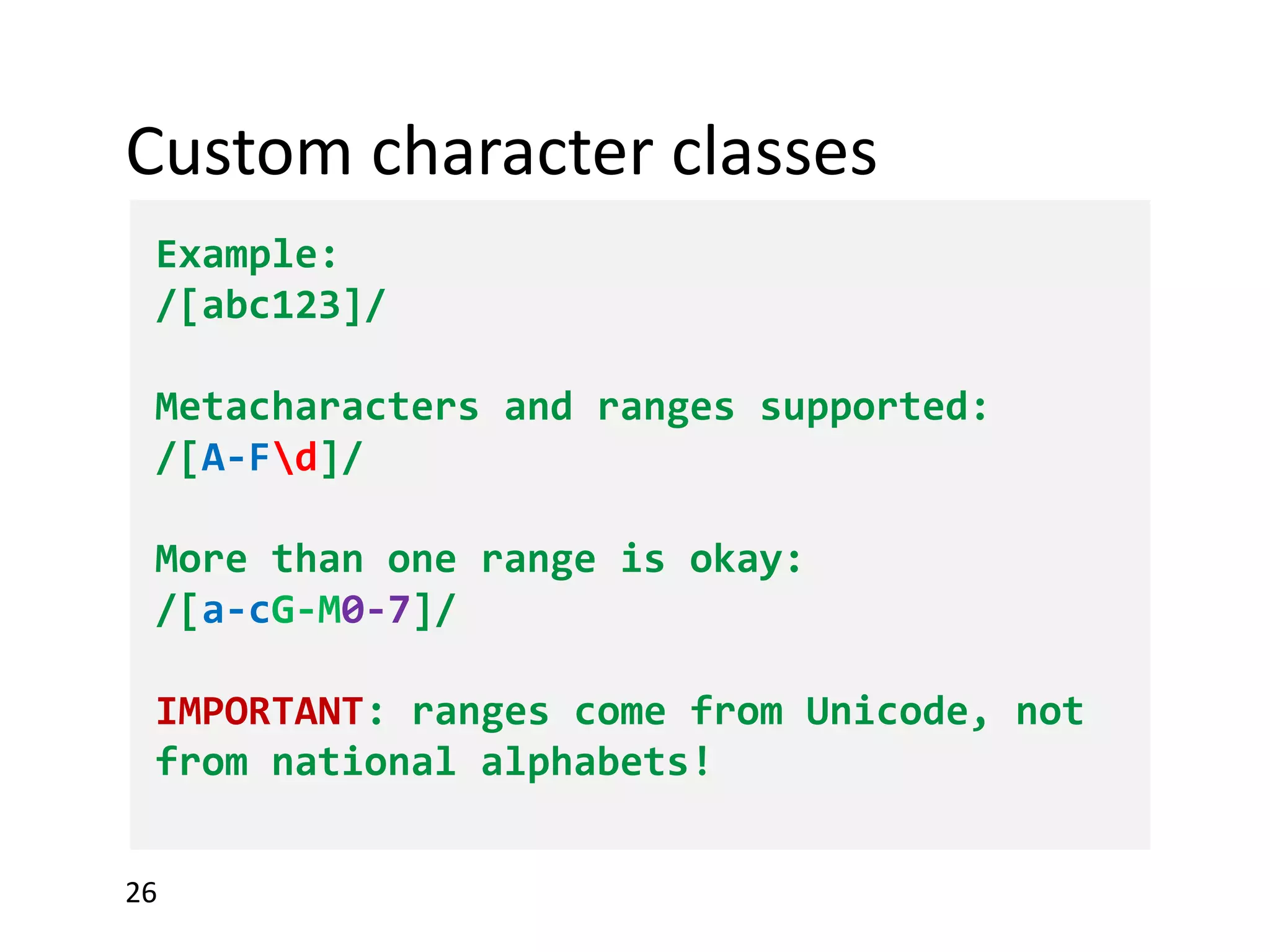 Custom character classes

Example:
/[abc123]/

Metacharacters and ranges supported:
/[A-F\d]/

More than one range is okay:
/[a-cG-M0-7]/

IMPORTANT: ranges come from Unicode, not from national alphabets!

26